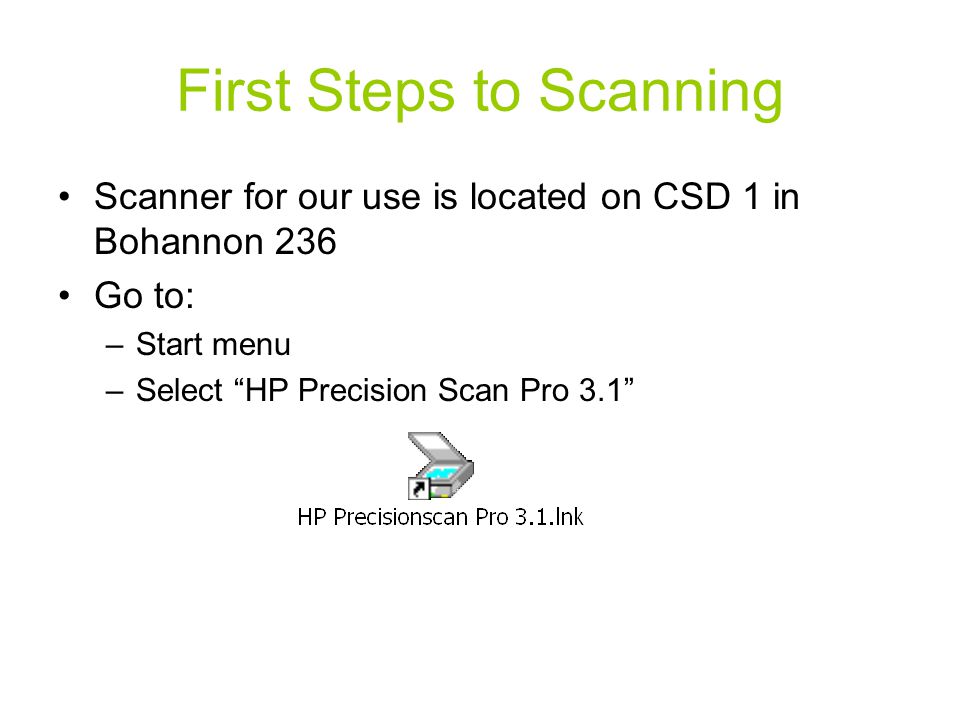 First Steps to Scanning

• Scanner for our use is located on CSD 1 in Bohannon 236
• Go to:
– Start menu
– Select “HP Precision Scan Pro 3.1”

HP Precisionscan Pro 3.1.lnk